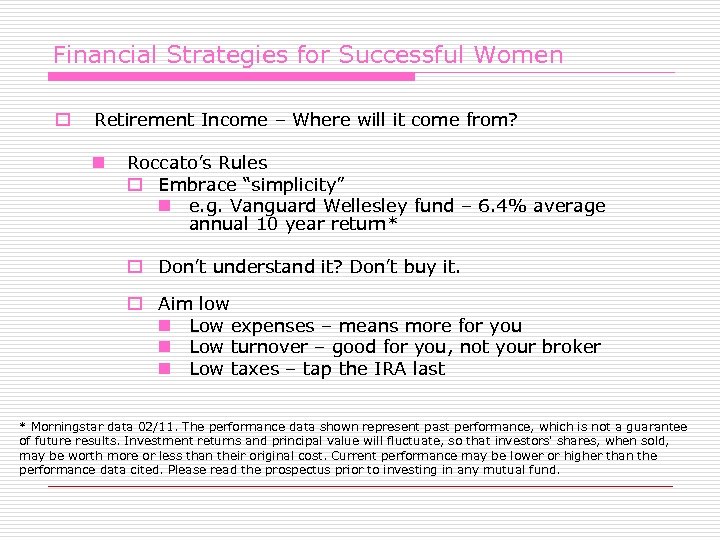 Financial Strategies for Successful Women

Retirement Income – Where will it come from?

Roccato's Rules

Embrace "simplicity"

e.g. Vanguard Wellesley fund – 6.4% average annual 10 year return*

Don't understand it? Don't buy it.

Aim low

Low expenses – means more for you

Low turnover – good for you, not your broker

Low taxes – tap the IRA last

* Morningstar data 02/11. The performance data shown represent past performance, which is not a guarantee of future results. Investment returns and principal value will fluctuate, so that investors' shares, when sold, may be worth more or less than their original cost. Current performance may be lower or higher than the performance data cited. Please read the prospectus prior to investing in any mutual fund.